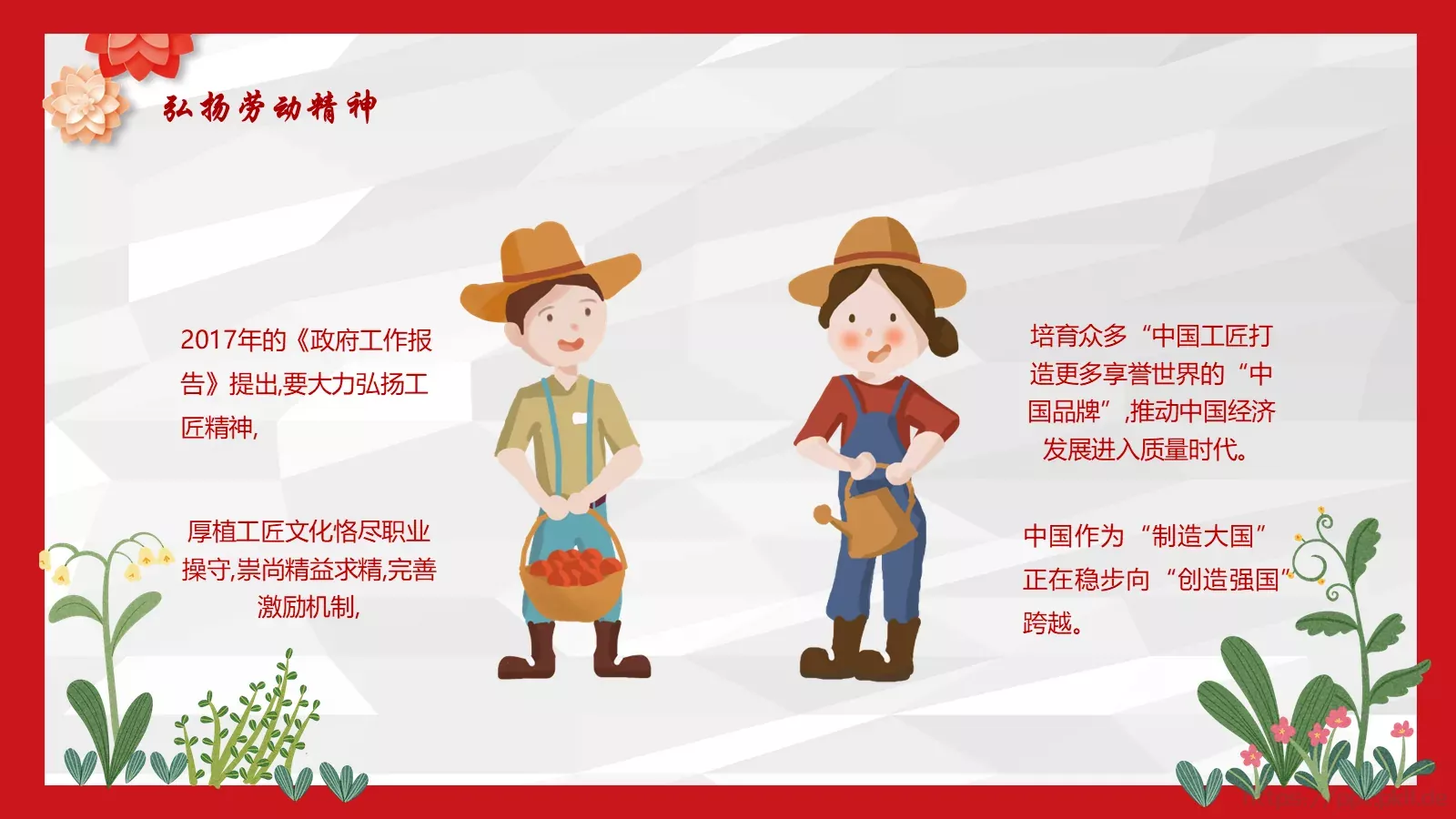 弘扬劳动精神

2017年的《政府工作报告》提出,要大力弘扬工匠精神,

厚植工匠文化恪尽职业操守,崇尚精益求精,完善激励机制,

培育众多“中国工匠打造更多享誉世界的“中国品牌”,推动中国经济发展进入质量时代。

中国作为“制造大国”正在稳步向“创造强国”跨越。